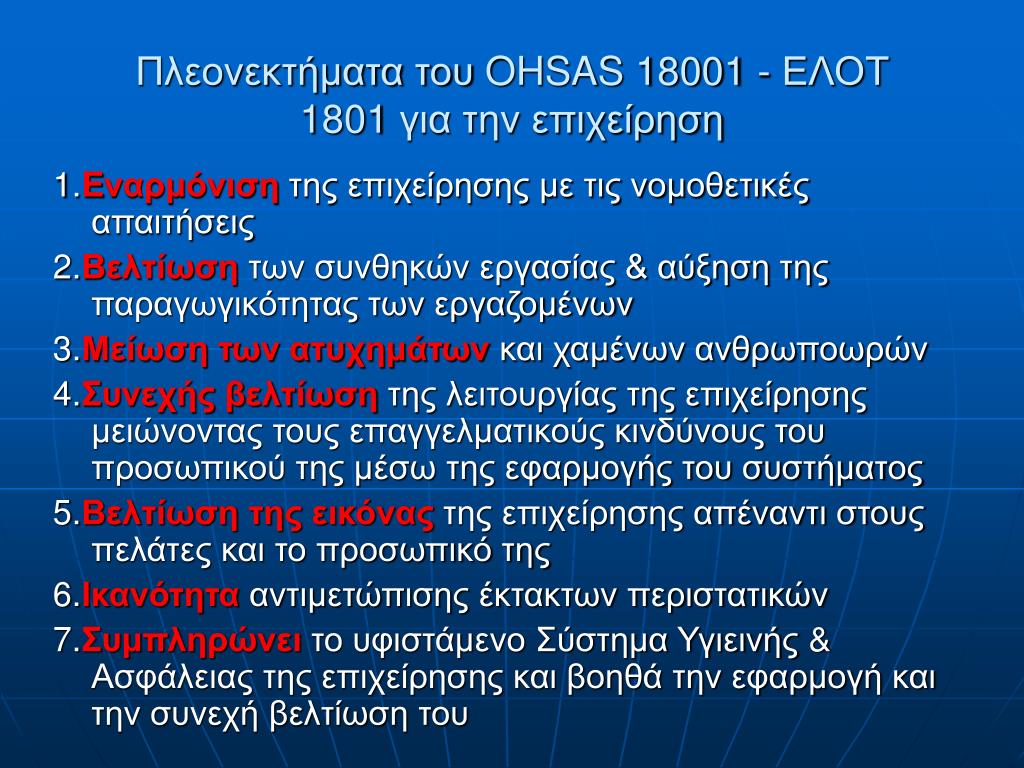 Πλεονεκτήματα του OHSAS 18001 - ΕΛΟΤ 1801 για την επιχείρηση

1.Εναρμόνιση της επιχείρησης με τις νομοθετικές απαιτήσεις

2.Βελτίωση των συνθηκών εργασίας & αύξηση της παραγωγικότητας των εργαζομένων

3.Μείωση των ατυχημάτων και χαμένων ανθρωποωρών

4.Συνεχής βελτίωση της λειτουργίας της επιχείρησης μειώνοντας τους επαγγελματικούς κινδύνους του προσωπικού της μέσω της εφαρμογής του συστήματος

5.Βελτίωση της εικόνας της επιχείρησης απέναντι στους πελάτες και το προσωπικό της

6.Ικανότητα αντιμετώπισης έκτακτων περιστατικών

7.Συμπληρώνει το υφιστάμενο Σύστημα Υγιεινής & Ασφάλειας της επιχείρησης και βοηθά την εφαρμογή και την συνεχή βελτίωση του